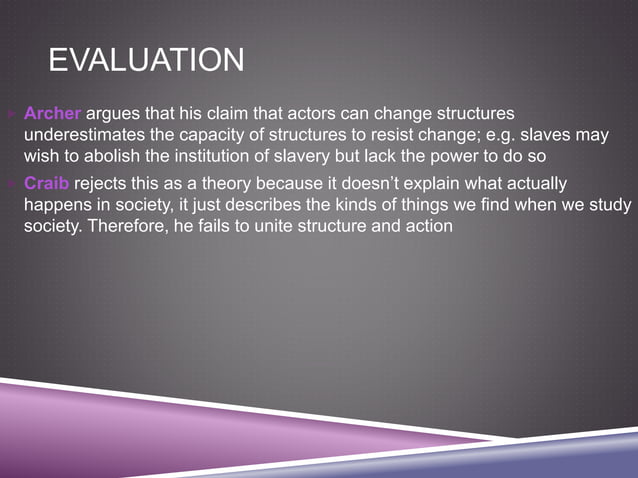 EVALUATION

Archer argues that his claim that actors can change structures underestimates the capacity of structures to resist change; e.g. slaves may wish to abolish the institution of slavery but lack the power to do so

Craib rejects this as a theory because it doesn't explain what actually happens in society, it just describes the kinds of things we find when we study society. Therefore, he fails to unite structure and action